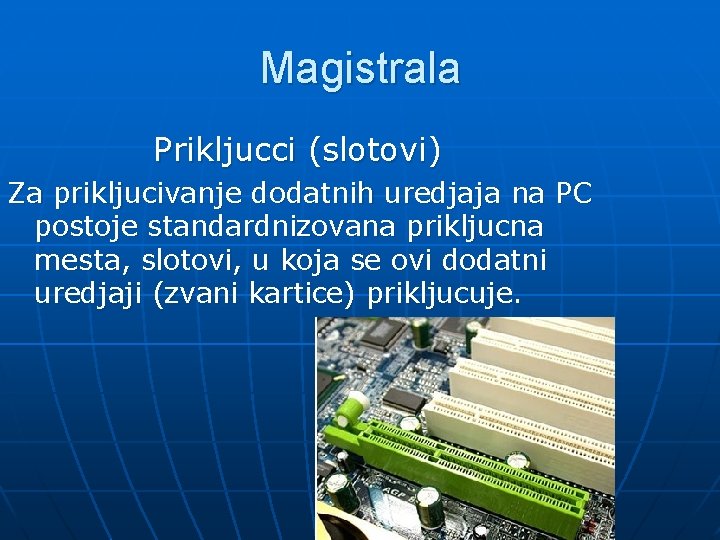 Magistrala

Prikljucci (slotovi)

Za prikljucivanje dodatnih uredjaja na PC postoje standardnizovana prikljucna mesta, slotovi, u koja se ovi dodatni uredjaji (zvani kartice) prikljucuje.